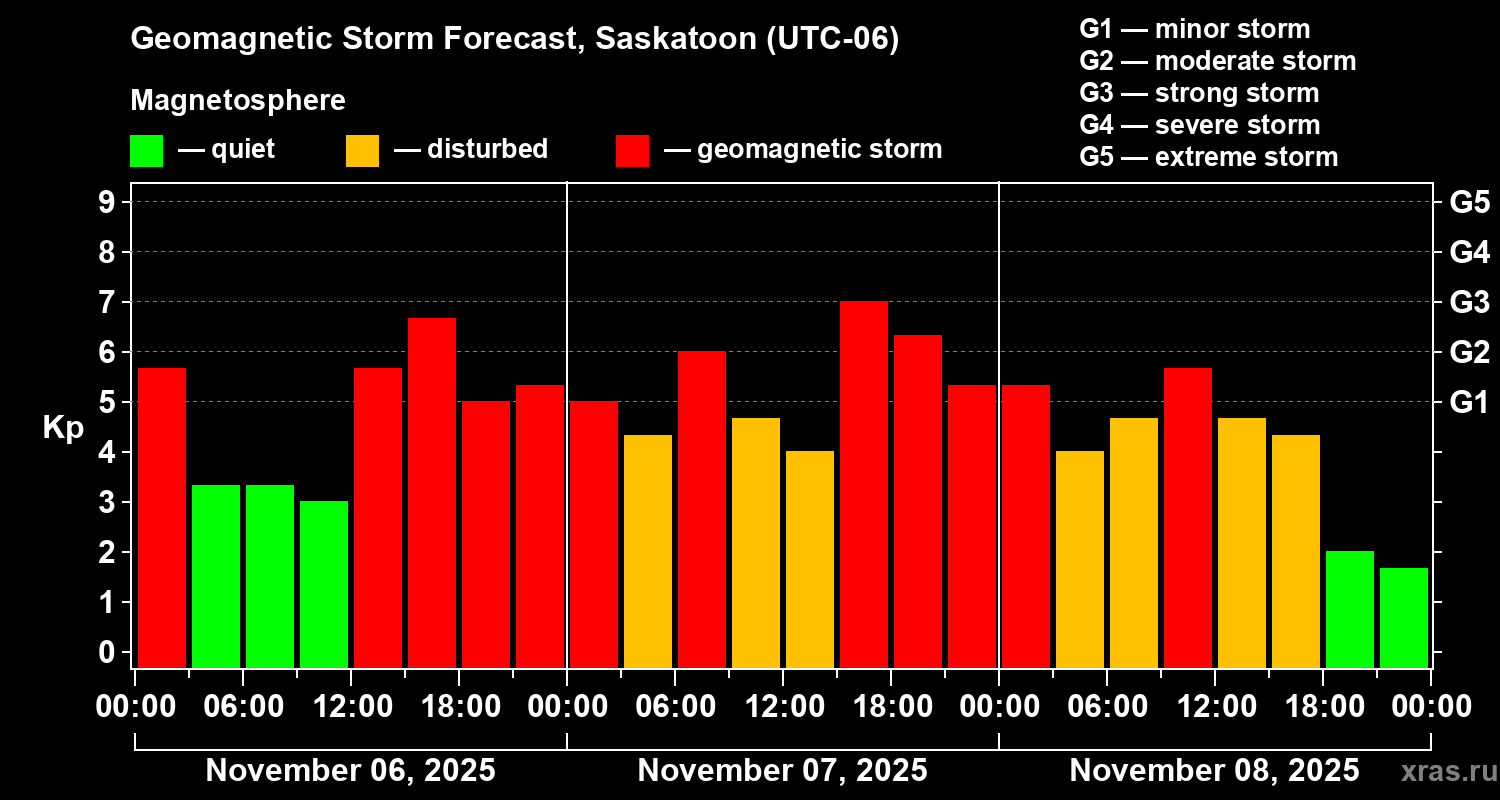 Geomagnetic Storm Forecast, Saskatoon (UTC-06)

Magnetosphere
— quiet — disturbed — geomagnetic storm

G1 — minor storm
G2 — moderate storm
G3 — strong storm
G4 — severe storm
G5 — extreme storm

Kp
9
8
7
6
5
4
3
2
1
0

G5
G4
G3
G2
G1

00:00 06:00 12:00 18:00 00:00 06:00 12:00 18:00 00:00 06:00 12:00 18:00 00:00

November 06, 2025
November 07, 2025
November 08, 2025

xras.ru